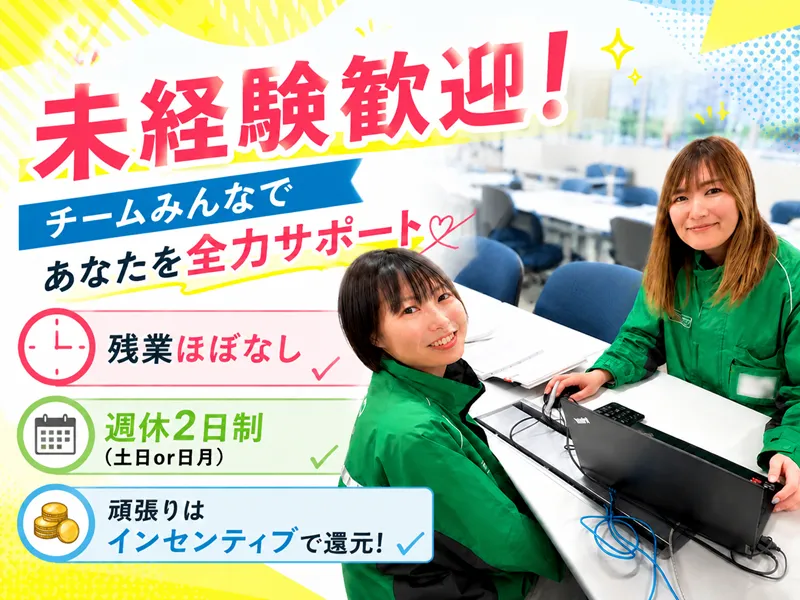 未経験歓迎!

チームみんなで
あなたを全力サポート

残業ほぼなし

週休2日制
(土日or日月)

頑張りは
インセンティブで還元!